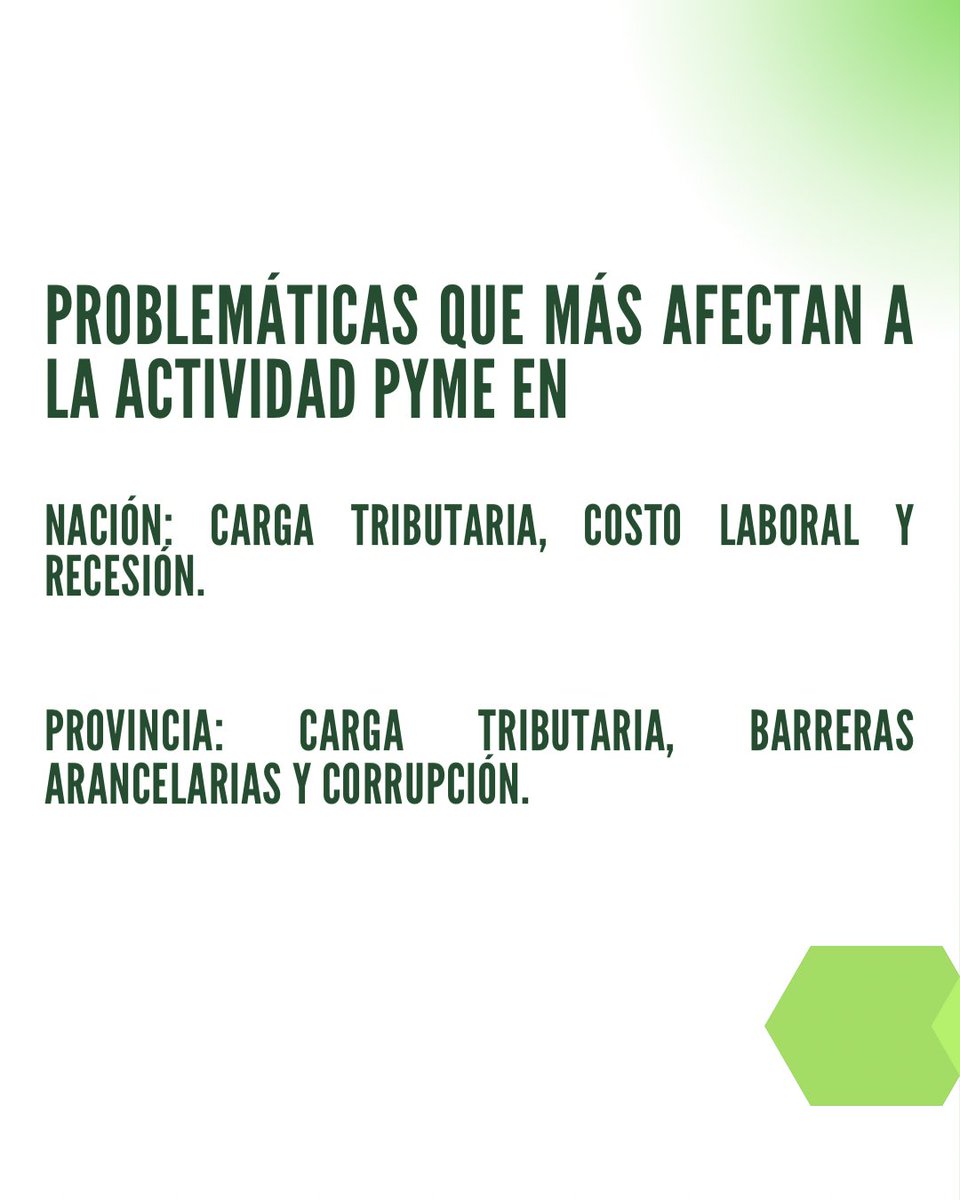 PROBLEMÁTICAS QUE MÁS AFECTAN A LA ACTIVIDAD PYME EN

NACIÓN: CARGA TRIBUTARIA, COSTO LABORAL Y RECESIÓN.

PROVINCIA: CARGA TRIBUTARIA, BARRERAS ARANCELARIAS Y CORRUPCIÓN.